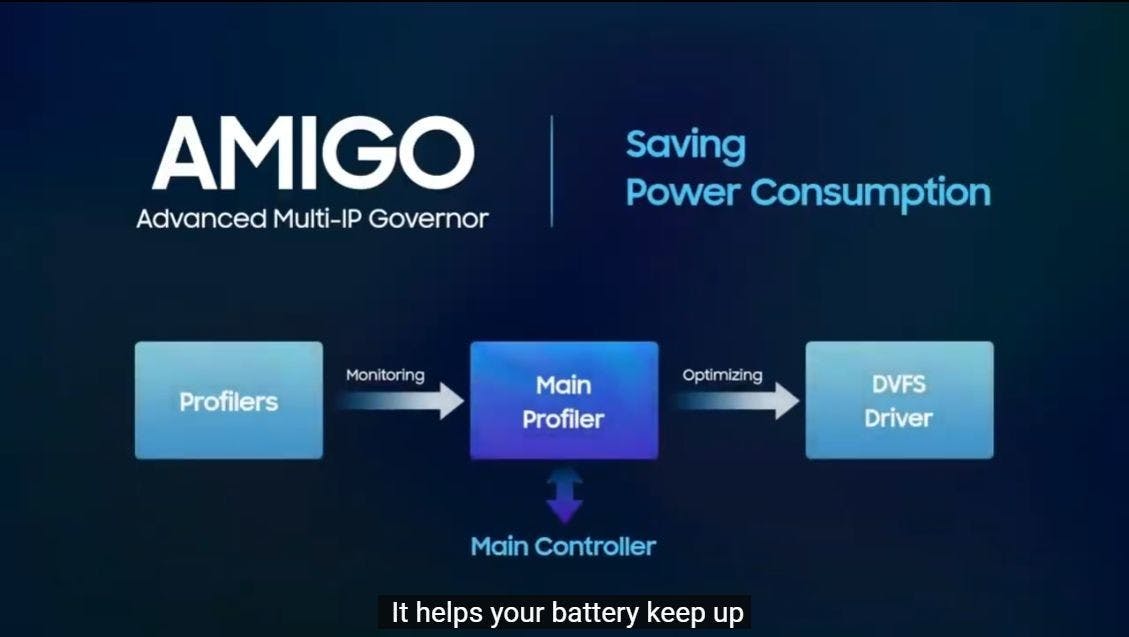 AMIGO
Advanced Multi-IP Governor

Saving
Power Consumption

Profilers

Monitoring

Main
Profiler

Optimizing

DVFS
Driver

Main Controller

It helps your battery keep up